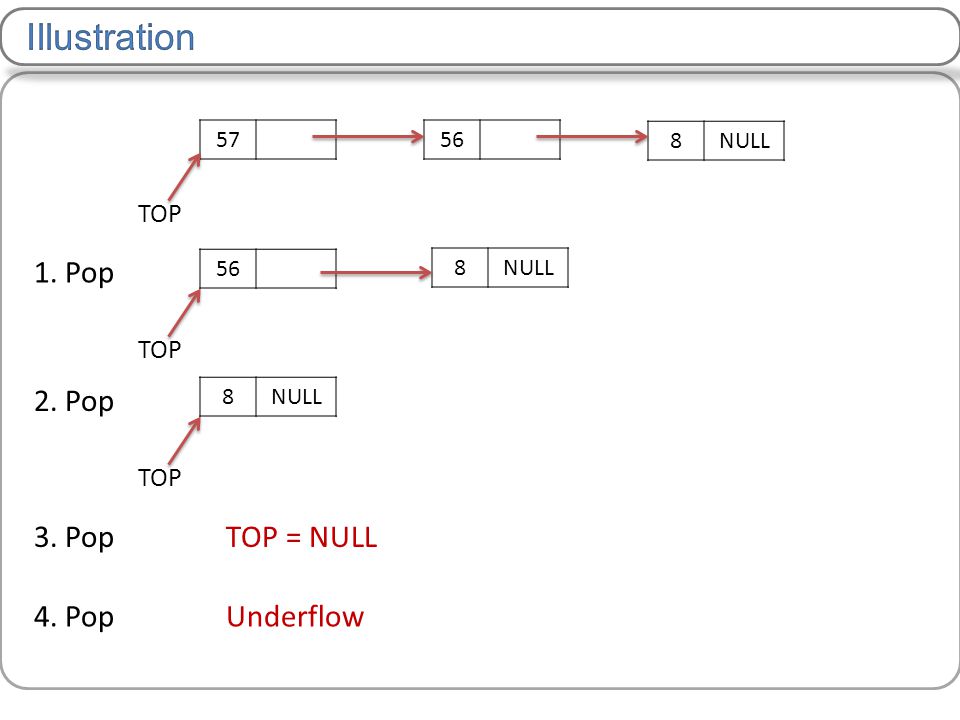 Illustration

57

56

8 NULL

TOP

1. Pop

56

8 NULL

TOP

2. Pop

8 NULL

TOP

3. Pop TOP = NULL

4. Pop Underflow